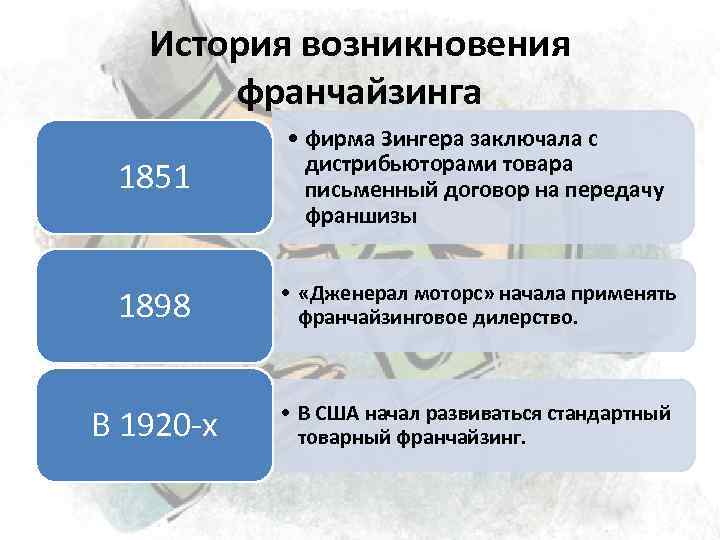 История возникновения франчайзинга

1851

• фирма Зингера заключала с дистрибьюторами товара письменный договор на передачу франшизы

1898

• «Дженерал моторс» начала применять франчайзинговое дилерство.

В 1920-х

• В США начал развиваться стандартный товарный франчайзинг.